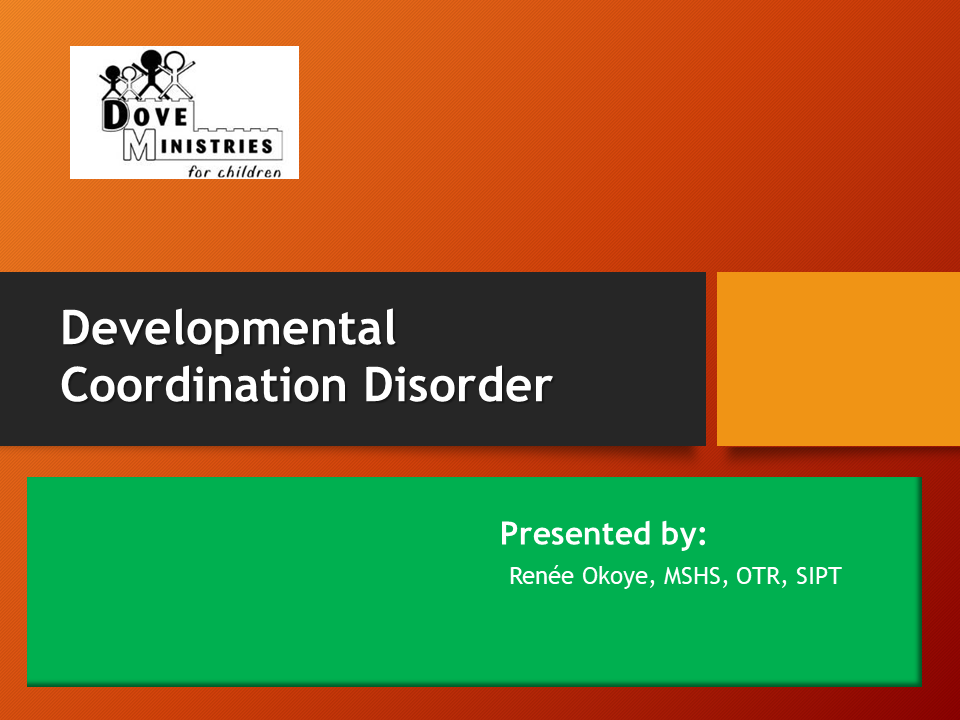 DOVE
MINISTRIES
for children

Developmental Coordination Disorder

Presented by:
Renée Okoye, MSHS, OTR, SIPT